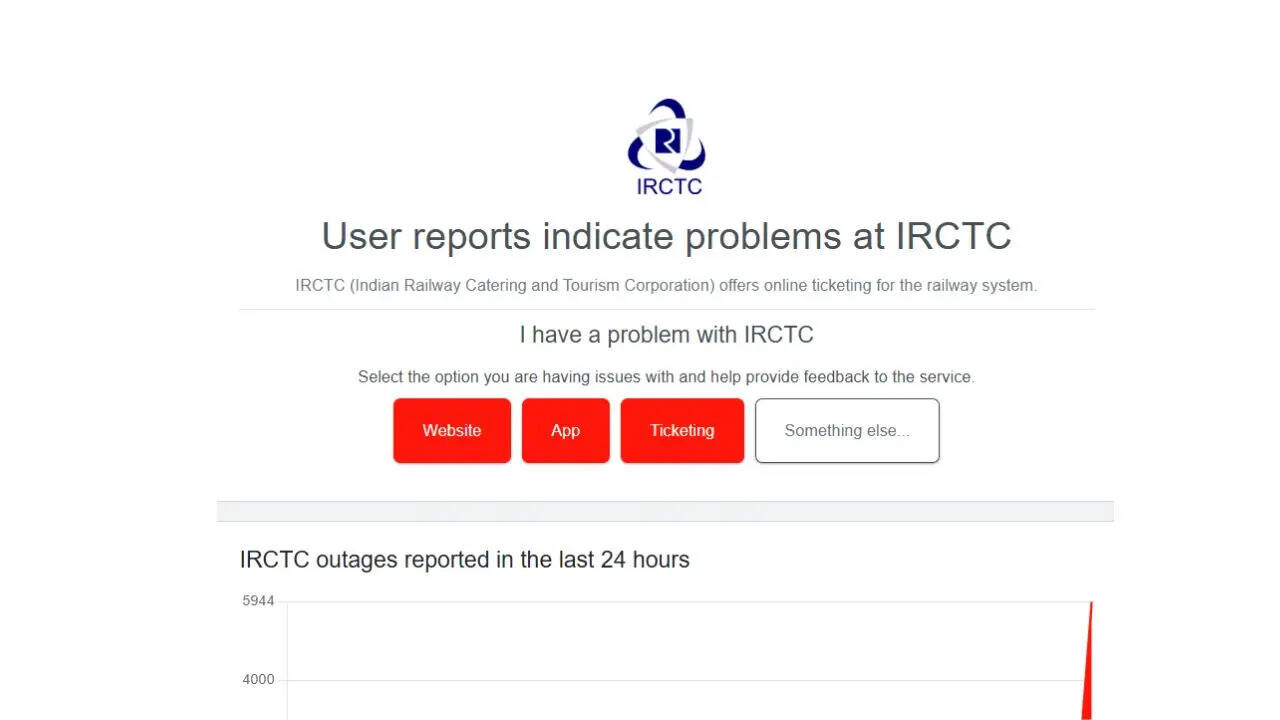 IRCTC

User reports indicate problems at IRCTC

IRCTC (Indian Railway Catering and Tourism Corporation) offers online ticketing for the railway system.

I have a problem with IRCTC

Select the option you are having issues with and help provide feedback to the service.

Website App Ticketing Something else...

IRCTC outages reported in the last 24 hours

5944

4000